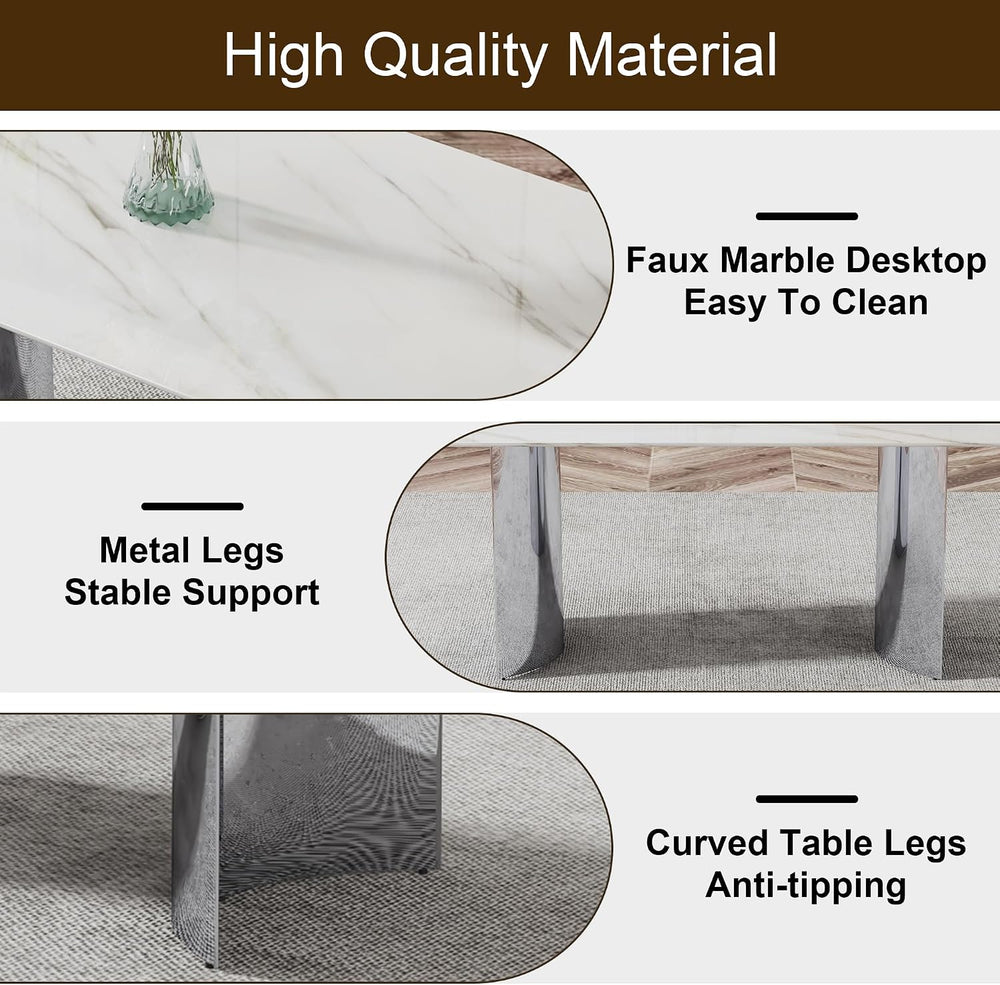 High Quality Material

Faux Marble Desktop
Easy To Clean

Metal Legs
Stable Support

Curved Table Legs
Anti-tipping